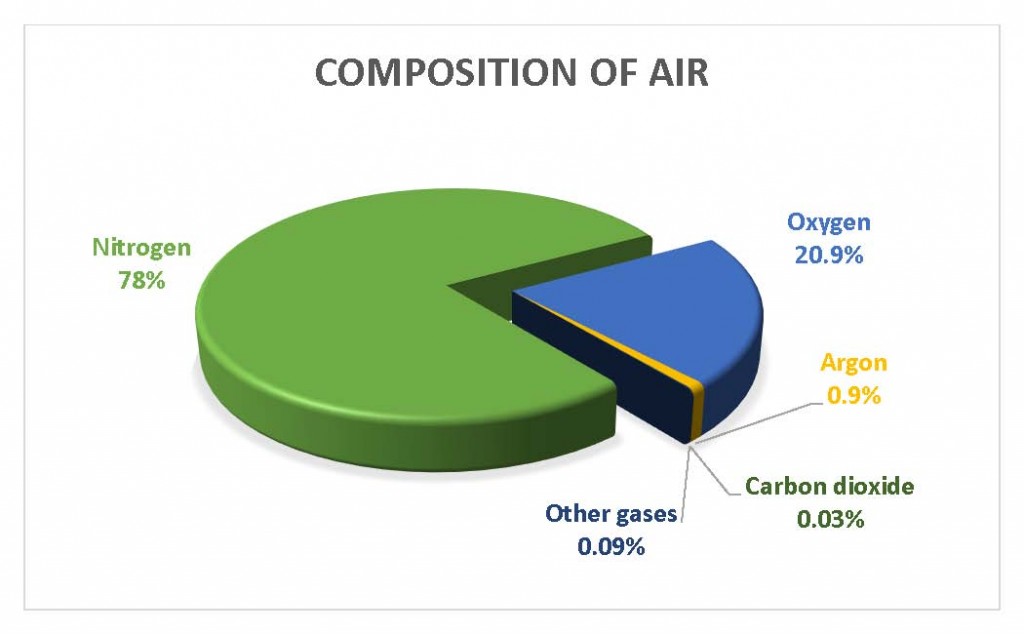 COMPOSITION OF AIR

Nitrogen
78%

Oxygen
20.9%

Argon
0.9%

Carbon dioxide
0.03%

Other gases
0.09%